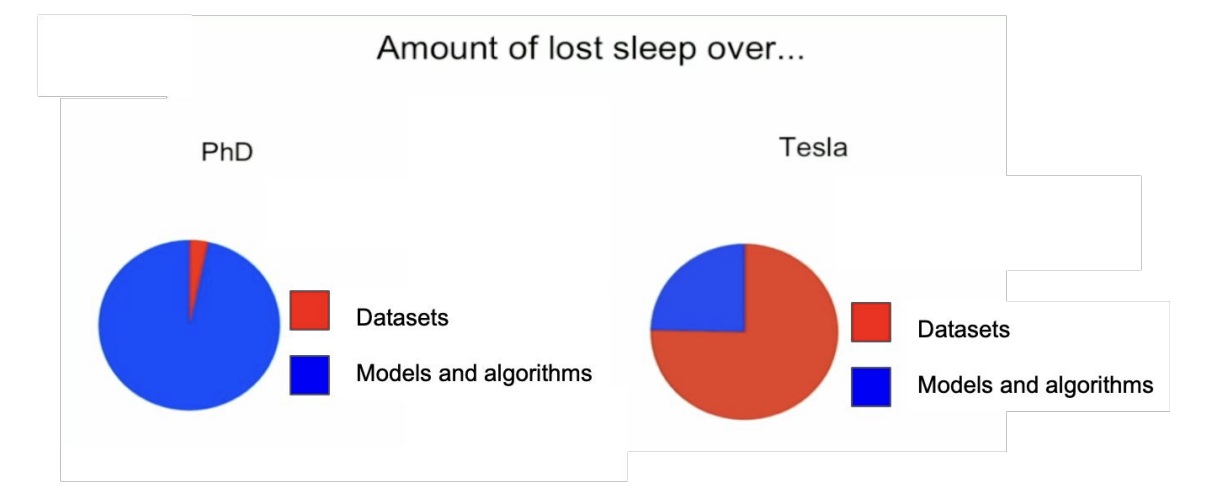 Amount of lost sleep over...

PhD

Datasets

Models and algorithms

Tesla

Datasets

Models and algorithms